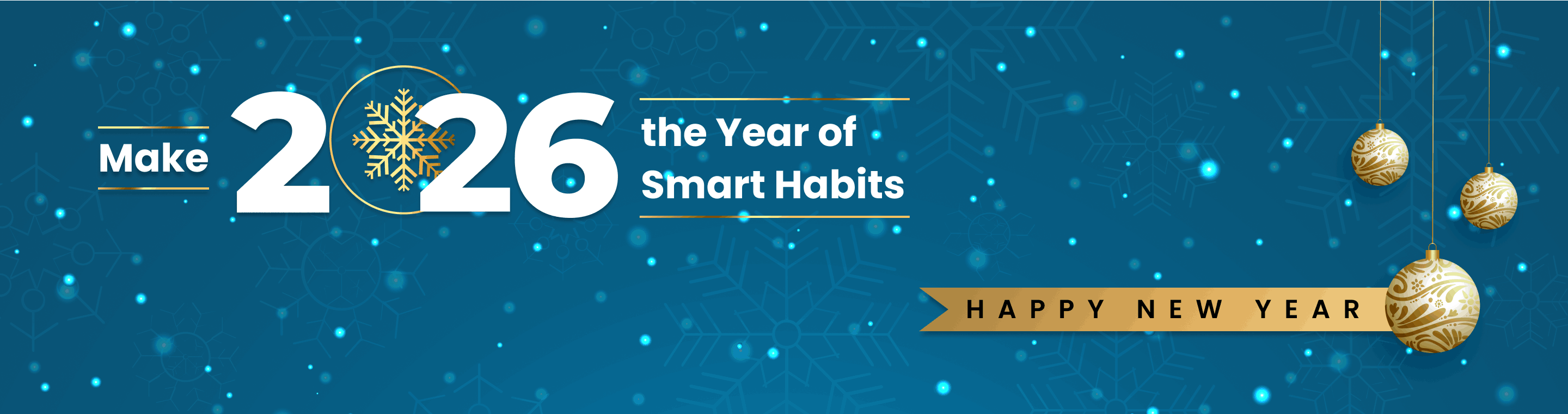 Make 2026 the Year of Smart Habits

HAPPY NEW YEAR